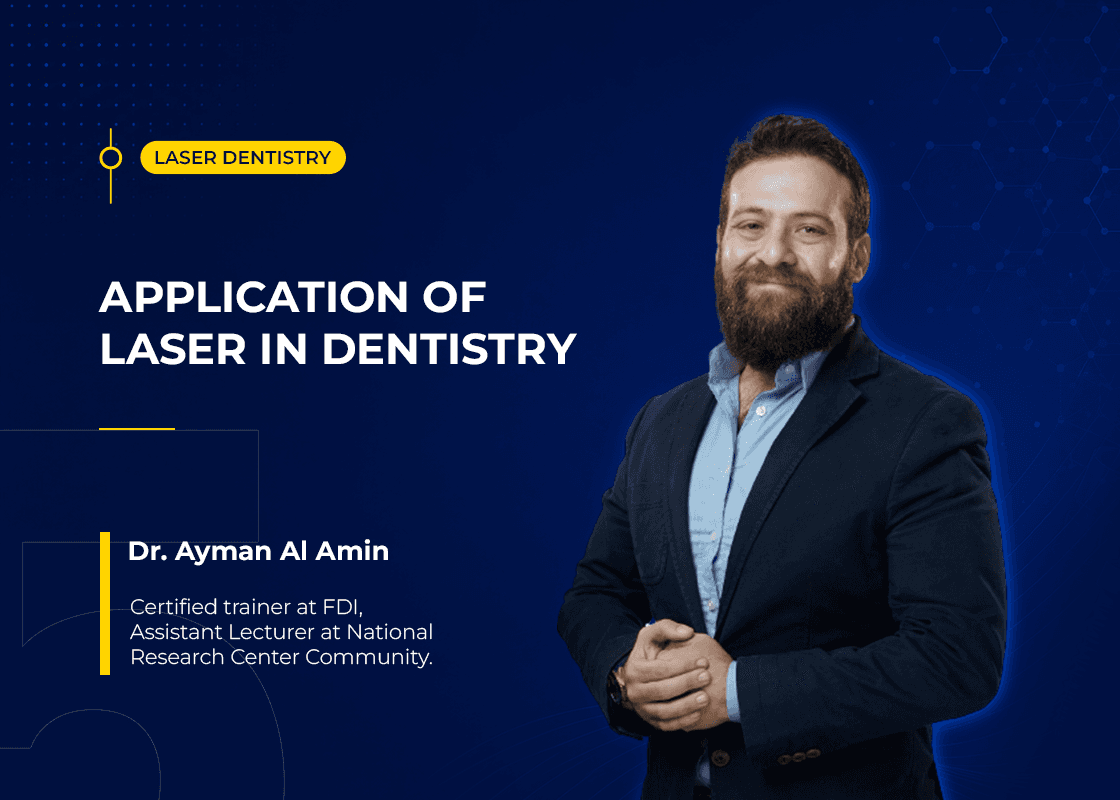 LASER DENTISTRY

APPLICATION OF LASER IN DENTISTRY

Dr. Ayman Al Amin

Certified trainer at FDI, Assistant Lecturer at National Research Center Community.